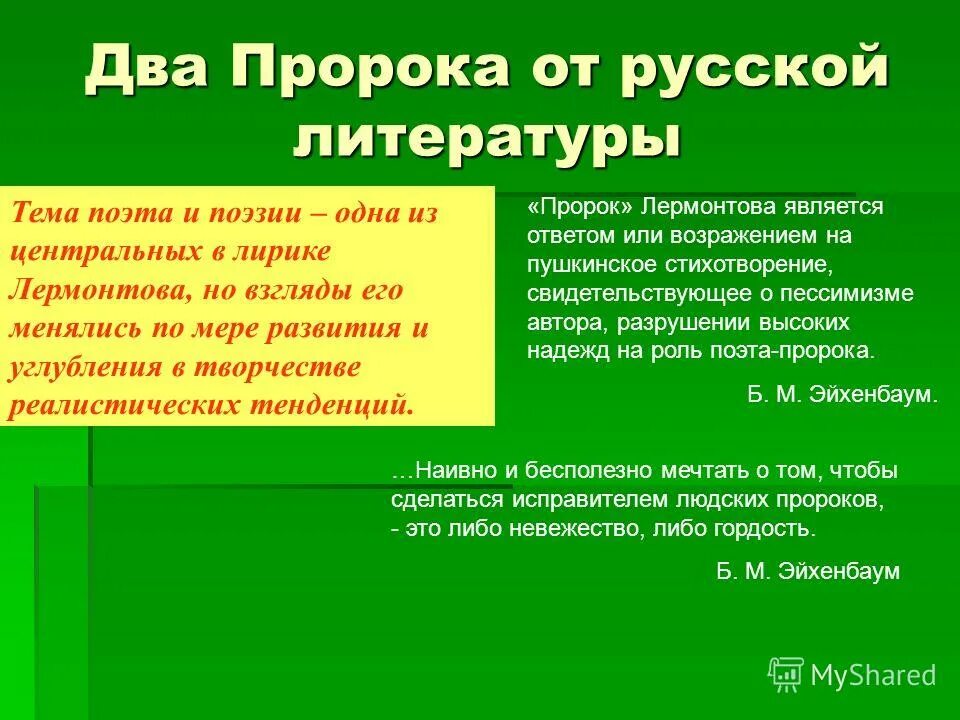 Два Пророка от русской литературы

Тема поэта и поэзии – одна из центральных в лирике Лермонтова, но взгляды его менялись по мере развития и углубления в творчестве реалистических тенденций.

«Пророк» Лермонтова является ответом или возражением на пушкинское стихотворение, свидетельствующее о пессимизме автора, разрушении высоких надежд на роль поэта-пророка.

Б. М. Эйхенбаум.

…Наивно и бесполезно мечтать о том, чтобы сделаться исправителем людских пророков, - это либо невежество, либо гордость.

Б. М. Эйхенбаум

MyShared